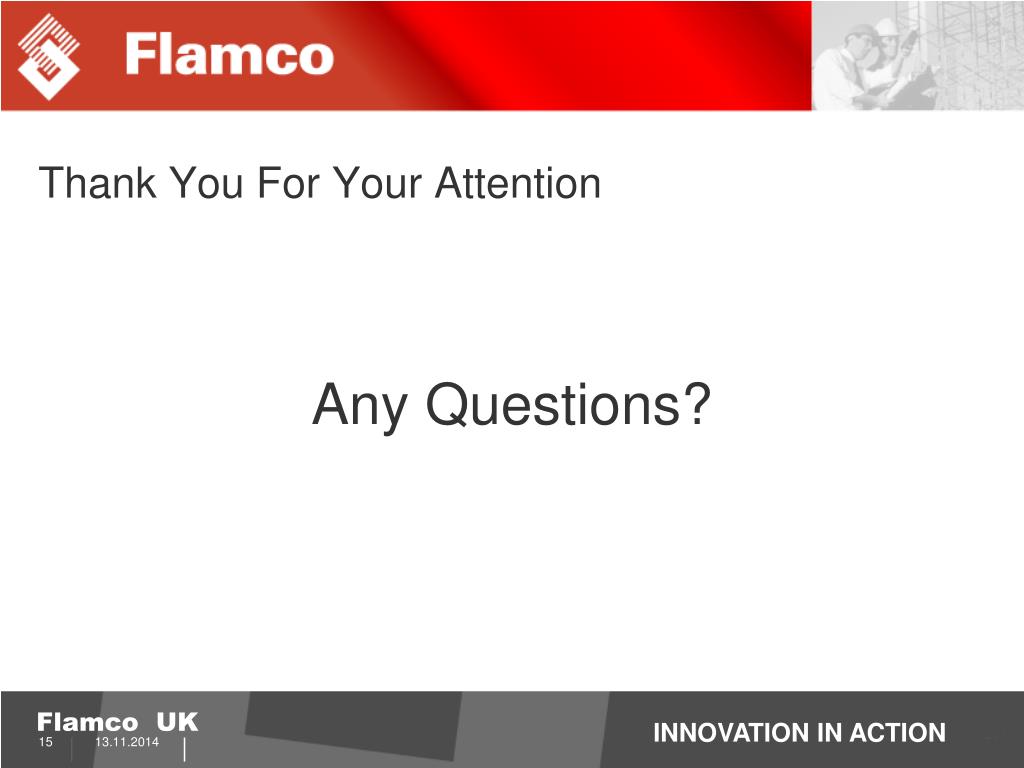 Flamco

Thank You For Your Attention

Any Questions?

Flamco UK
15 13.11.2014

INNOVATION IN ACTION